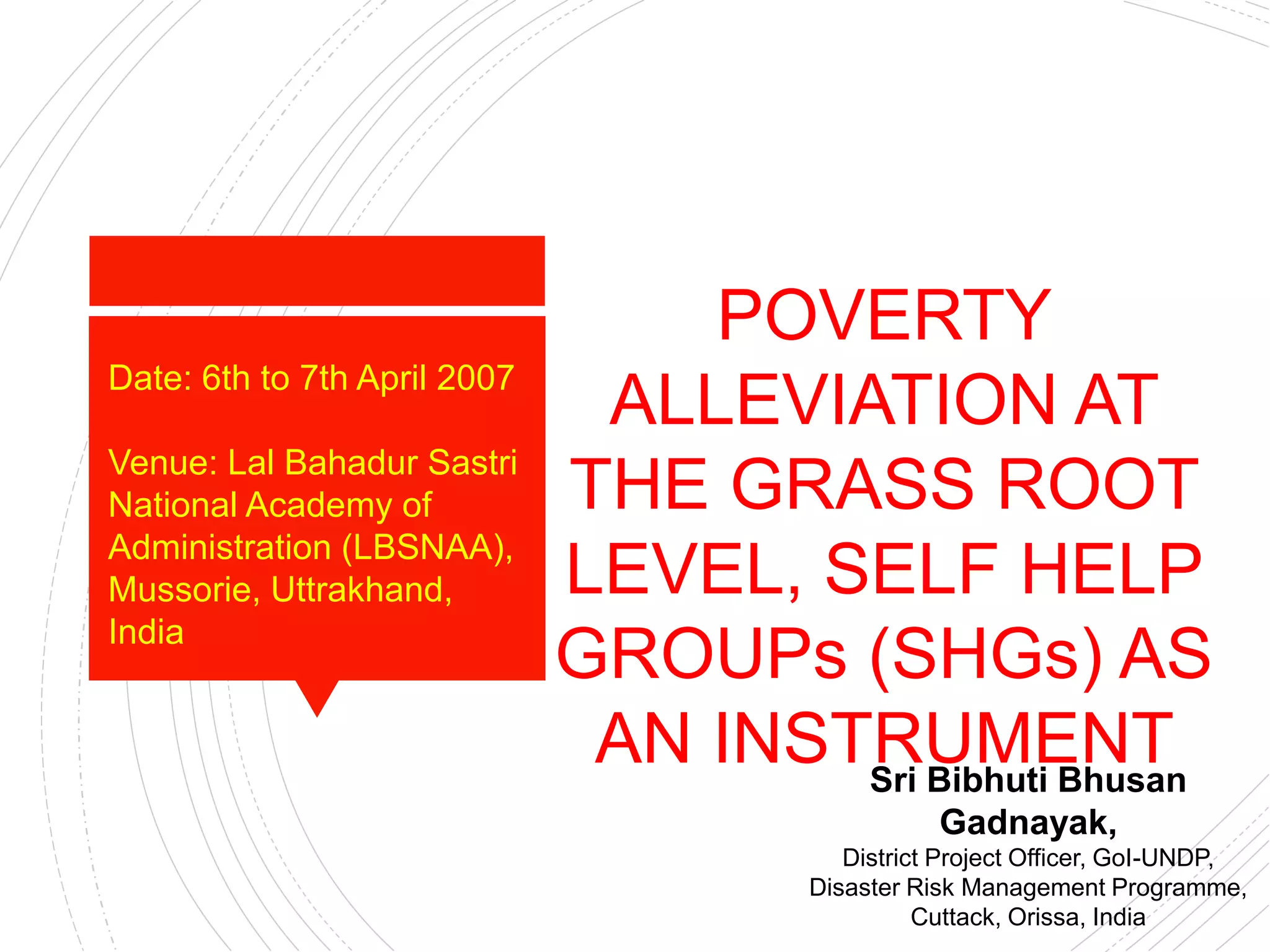 Date: 6th to 7th April 2007

Venue: Lal Bahadur Sastri National Academy of Administration (LBSNAA), Mussorie, Uttrakhand, India

POVERTY ALLEVIATION AT THE GRASS ROOT LEVEL, SELF HELP GROUPs (SHGs) AS AN INSTRUMENT

Sri Bibhuti Bhusan Gadnayak,
District Project Officer, GoI-UNDP, Disaster Risk Management Programme, Cuttack, Orissa, India